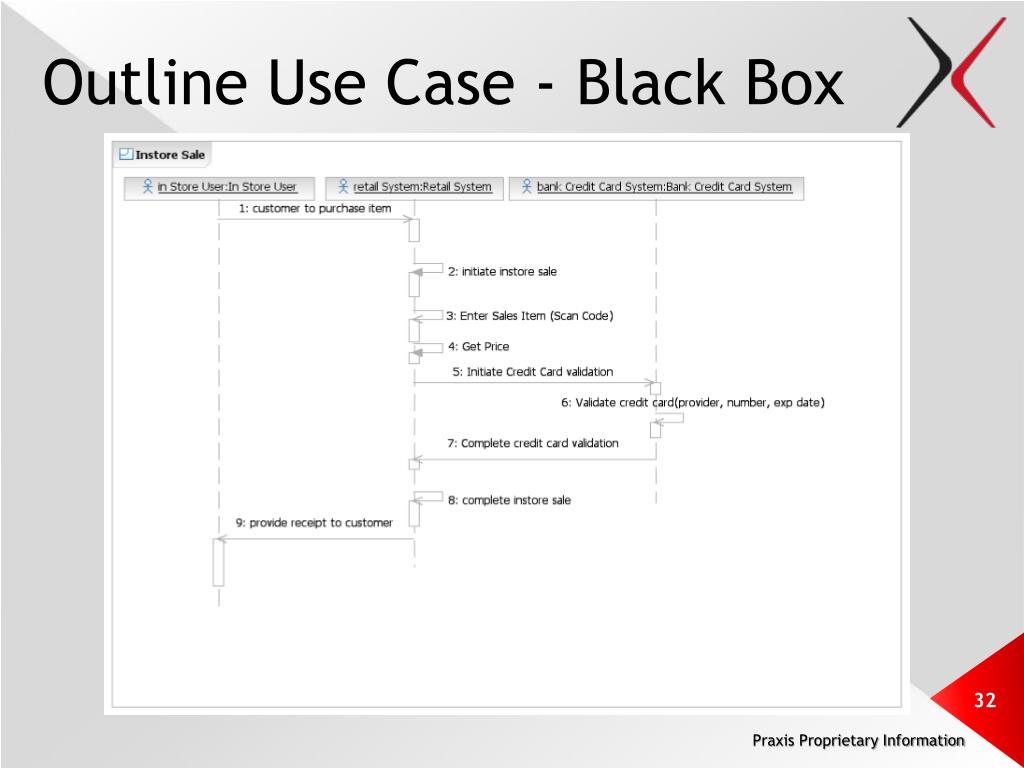 Outline Use Case - Black Box

Instore Sale

in Store User:In Store User

retail System:Retail System

bank: Credit Card System:Bank: Credit Card System

1: customer to purchase item

2: initiate instore sale

3: Enter Sales Item (Scan Code)

4: Get Price

5: Initiate Credit Card validation

6: Validate credit card(provider, number, exp date)

7: Complete credit card validation

8: complete instore sale

9: provide receipt to customer

32

Praxis Proprietary Information